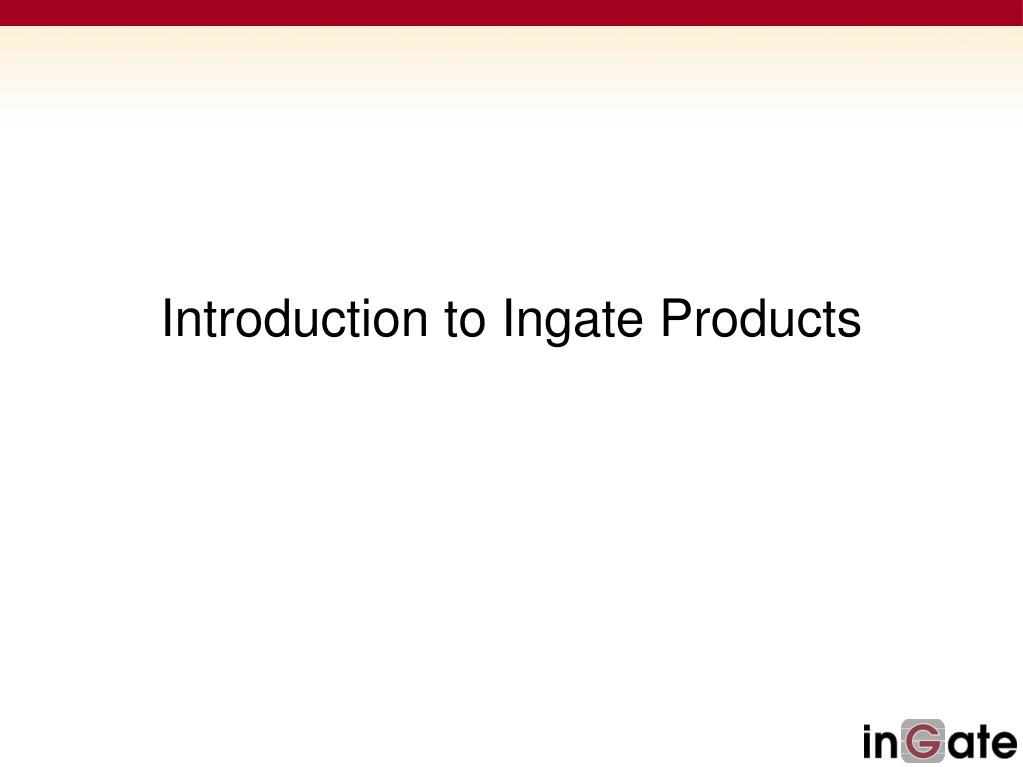 Introduction to Ingate Products

inGate